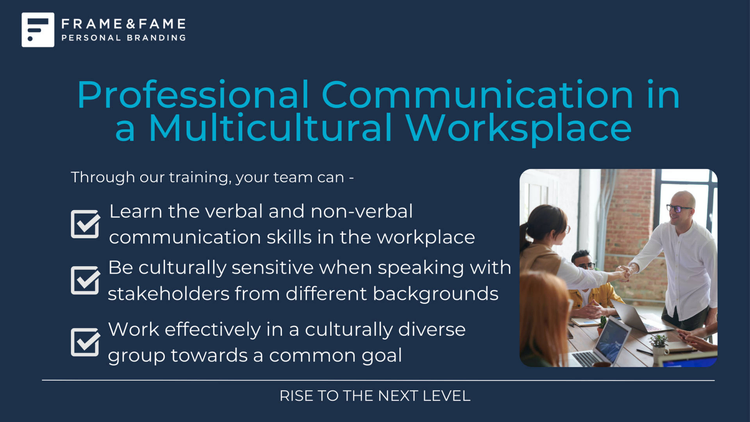 FRAME&FAME
PERSONAL BRANDING

Professional Communication in a Multicultural Worksplace

Through our training, your team can -

Learn the verbal and non-verbal communication skills in the workplace

Be culturally sensitive when speaking with stakeholders from different backgrounds

Work effectively in a culturally diverse group towards a common goal

RISE TO THE NEXT LEVEL